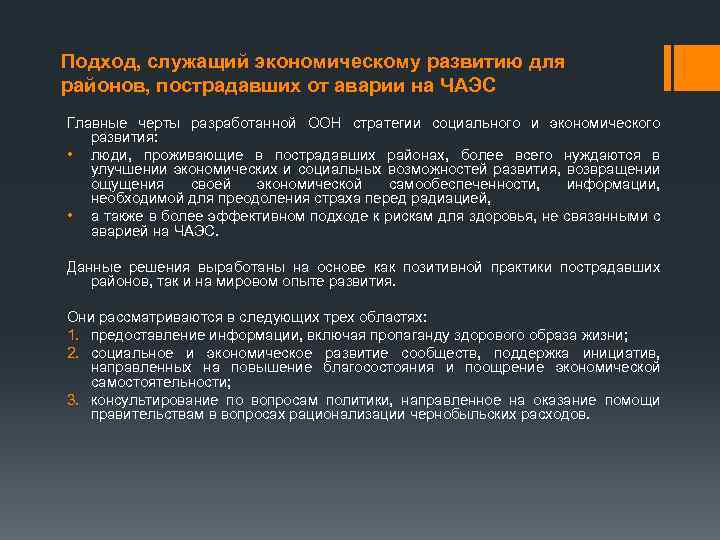 Подход, служащий экономическому развитию для районов, пострадавших от аварии на ЧАЭС

Главные черты разработанной ООН стратегии социального и экономического развития:
• люди, проживающие в пострадавших районах, более всего нуждаются в улучшении экономических и социальных возможностей развития, возвращении ощущения своей экономической самообеспеченности, информации, необходимой для преодоления страха перед радиацией,
• а также в более эффективном подходе к рискам для здоровья, не связанными с аварией на ЧАЭС.

Данные решения выработаны на основе как позитивной практики пострадавших районов, так и на мировом опыте развития.

Они рассматриваются в следующих трех областях:
1. предоставление информации, включая пропаганду здорового образа жизни;
2. социальное и экономическое развитие сообществ, поддержка инициатив, направленных на повышение благосостояния и поощрение экономической самостоятельности;
3. консультирование по вопросам политики, направленное на оказание помощи правительствам в вопросах рационализации чернобыльских расходов.